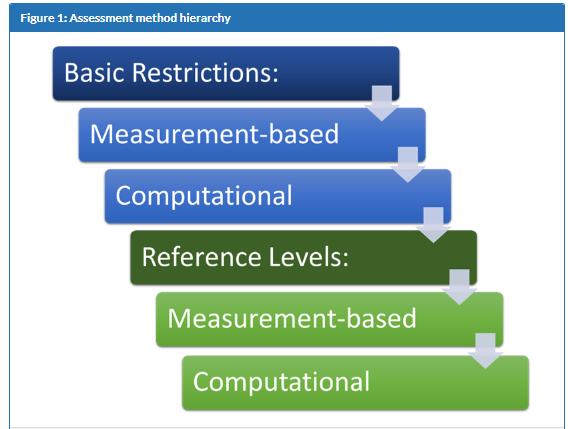 Figure 1: Assessment method hierarchy

Basic Restrictions:

Measurement-based

Computational

Reference Levels:

Measurement-based

Computational